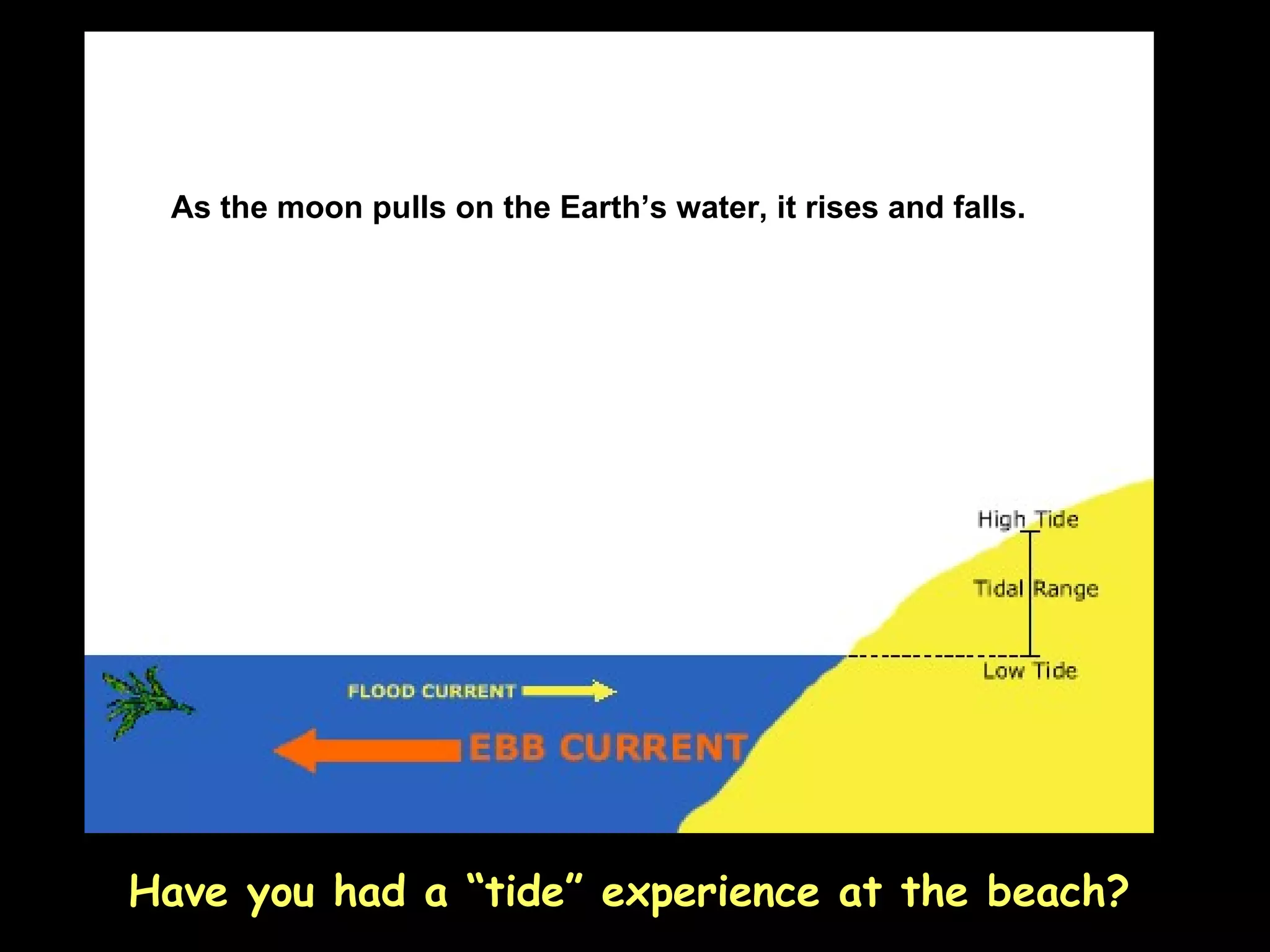 As the moon pulls on the Earth’s water, it rises and falls.

High Tide

Tidal Range

Low Tide

FLOOD CURRENT

EBB CURRENT

Have you had a “tide” experience at the beach?